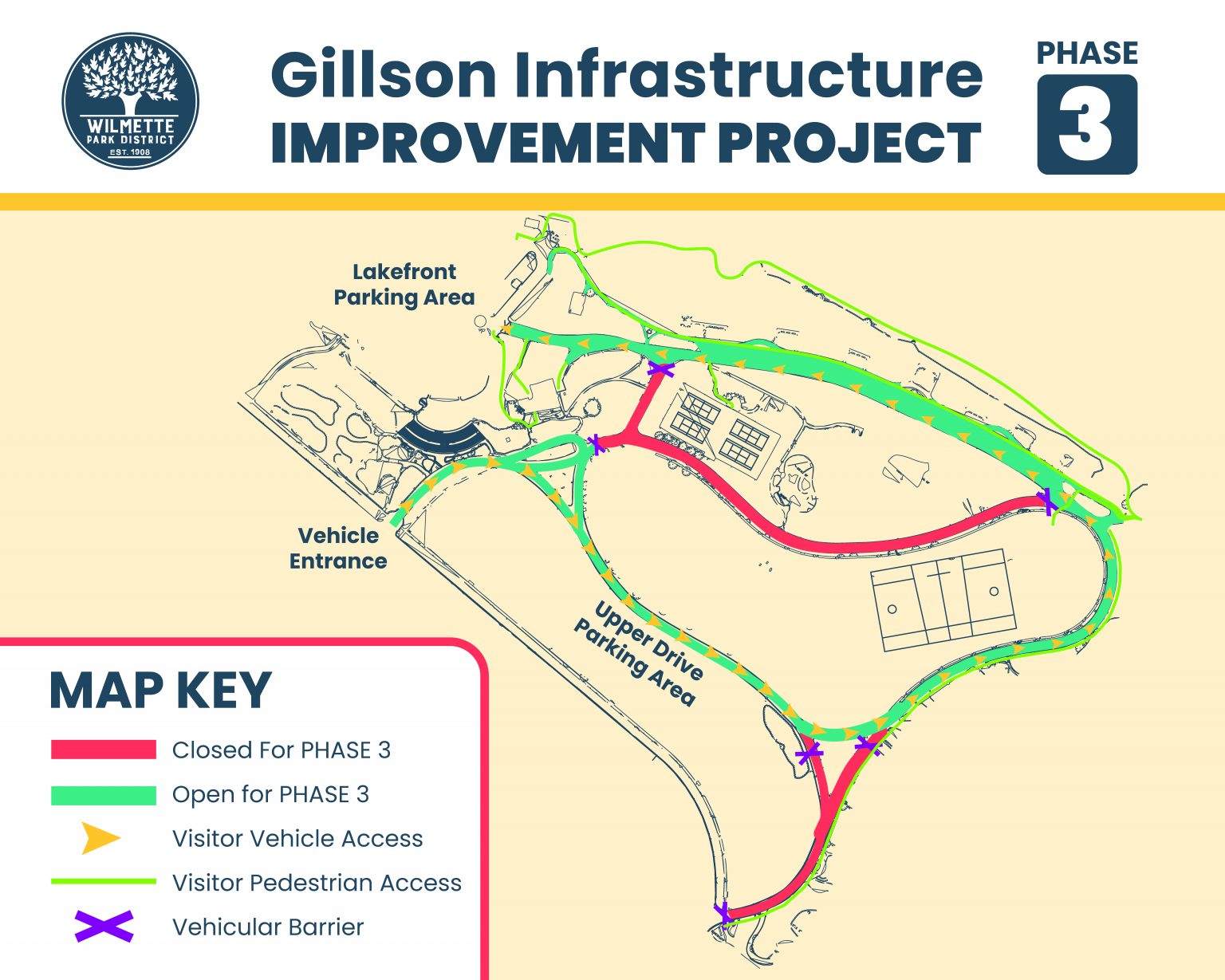 WILMETTE PARK DISTRICT EST. 1908

Gillson Infrastructure IMPROVEMENT PROJECT

PHASE 3

Lakefront Parking Area

Vehicle Entrance

Upper Drive Parking Area

MAP KEY

Closed For PHASE 3

Open for PHASE 3

Visitor Vehicle Access

Visitor Pedestrian Access

Vehicular Barrier